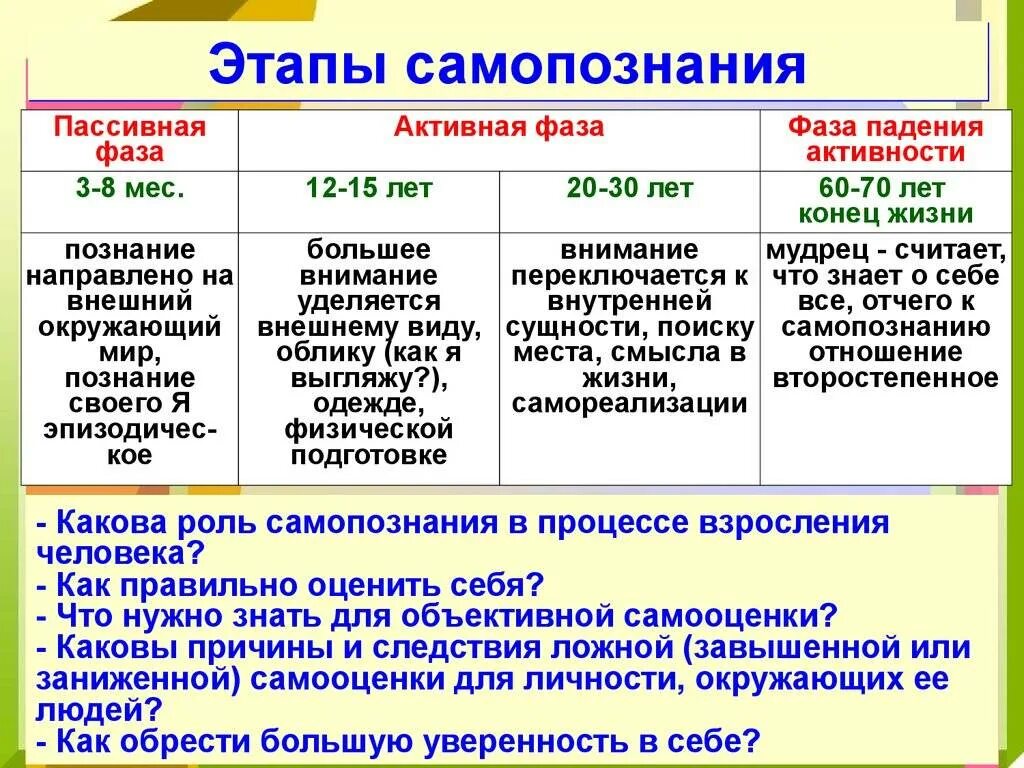 Этапы самопознания

| Пассивная фаза | Активная фаза | | Фаза падения активности |
|---|---|---|---|
| 3-8 мес. | 12-15 лет | 20-30 лет | 60-70 лет конец жизни |
| познание направлено на внешний окружающий мир, познание своего Я эпизодическое | большее внимание уделяется внешнему виду, облику (как я выгляжу?), одежде, физической подготовке | внимание переключается к внутренней сущности, поиску места, смысла в жизни, самореализации | мудрец - считает, что знает о себе все, отчего к самопознанию отношение второстепенное |

- Какова роль самопознания в процессе взросления человека?
- Как правильно оценить себя?
- Что нужно знать для объективной самооценки?
- Каковы причины и следствия ложной (завышенной или заниженной) самооценки для личности, окружающих ее людей?
- Как обрести большую уверенность в себе?